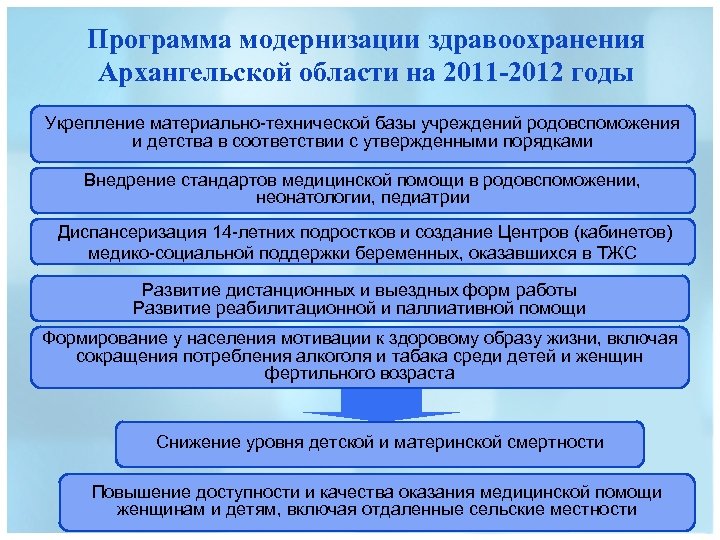 Программа модернизации здравоохранения Архангельской области на 2011-2012 годы

Укрепление материально-технической базы учреждений родовспоможения и детства в соответствии с утвержденными порядками

Внедрение стандартов медицинской помощи в родовспоможении, неонатологии, педиатрии

Диспансеризация 14-летних подростков и создание Центров (кабинетов) медико-социальной поддержки беременных, оказавшихся в ТЖС

Развитие дистанционных и выездных форм работы
Развитие реабилитационной и паллиативной помощи

Формирование у населения мотивации к здоровому образу жизни, включая сокращения потребления алкоголя и табака среди детей и женщин фертильного возраста

Снижение уровня детской и материнской смертности

Повышение доступности и качества оказания медицинской помощи женщинам и детям, включая отдаленные сельские местности